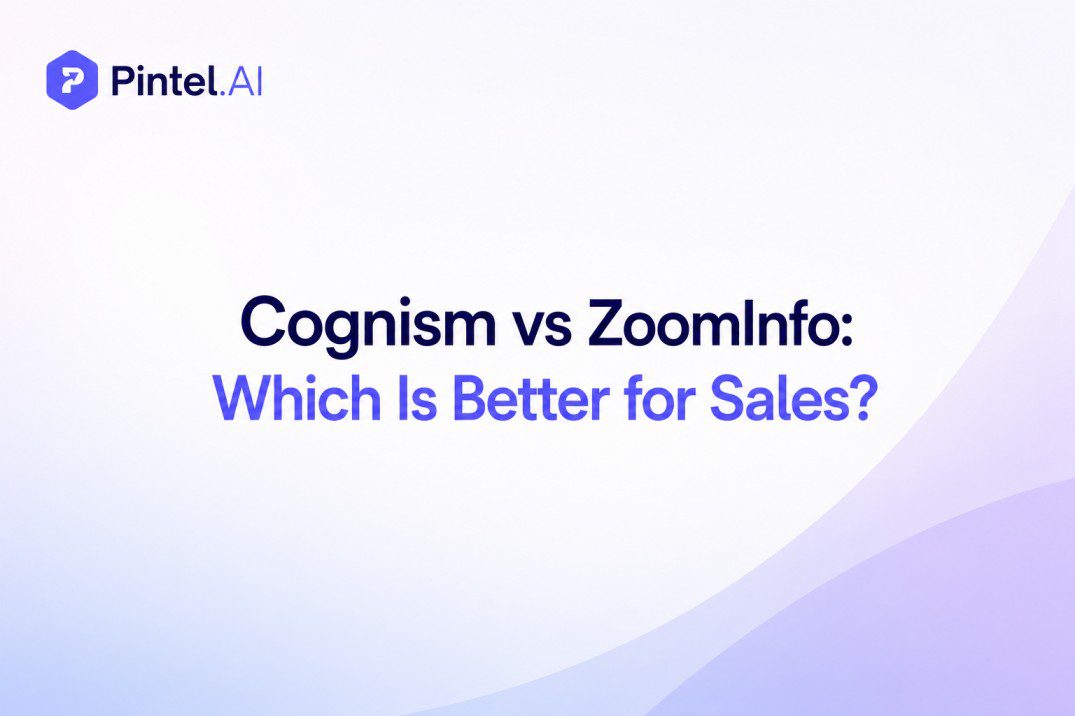 Pintel.AI

Cognism vs ZoomInfo:
Which Is Better for Sales?